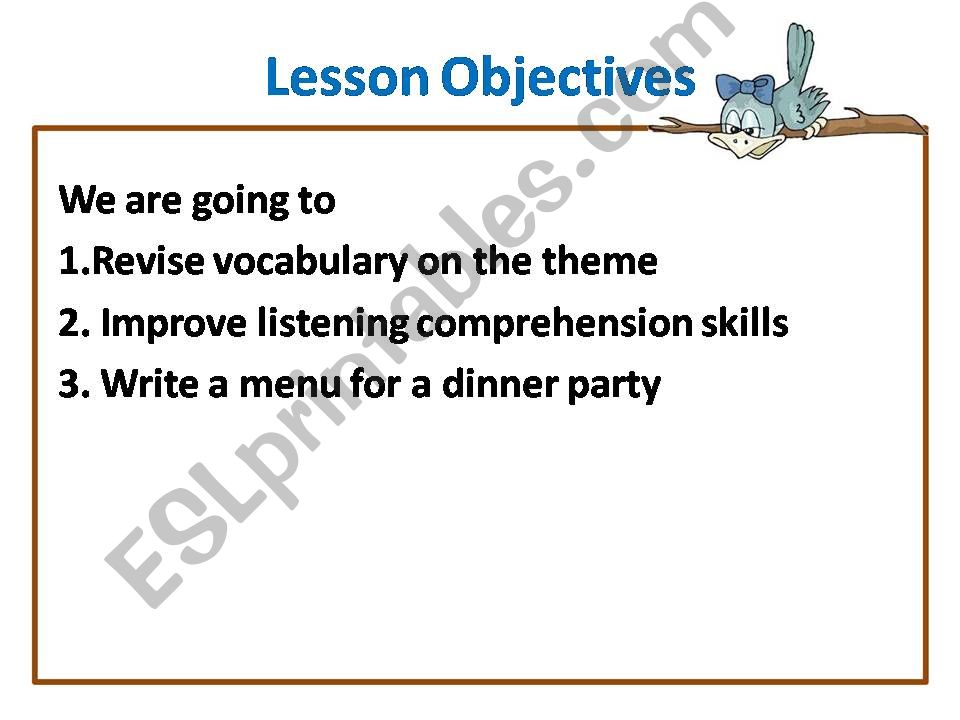 Lesson Objectives

We are going to

1.Revise vocabulary on the theme

2. Improve listening comprehension skills

3. Write a menu for a dinner party

ESLprintables.com